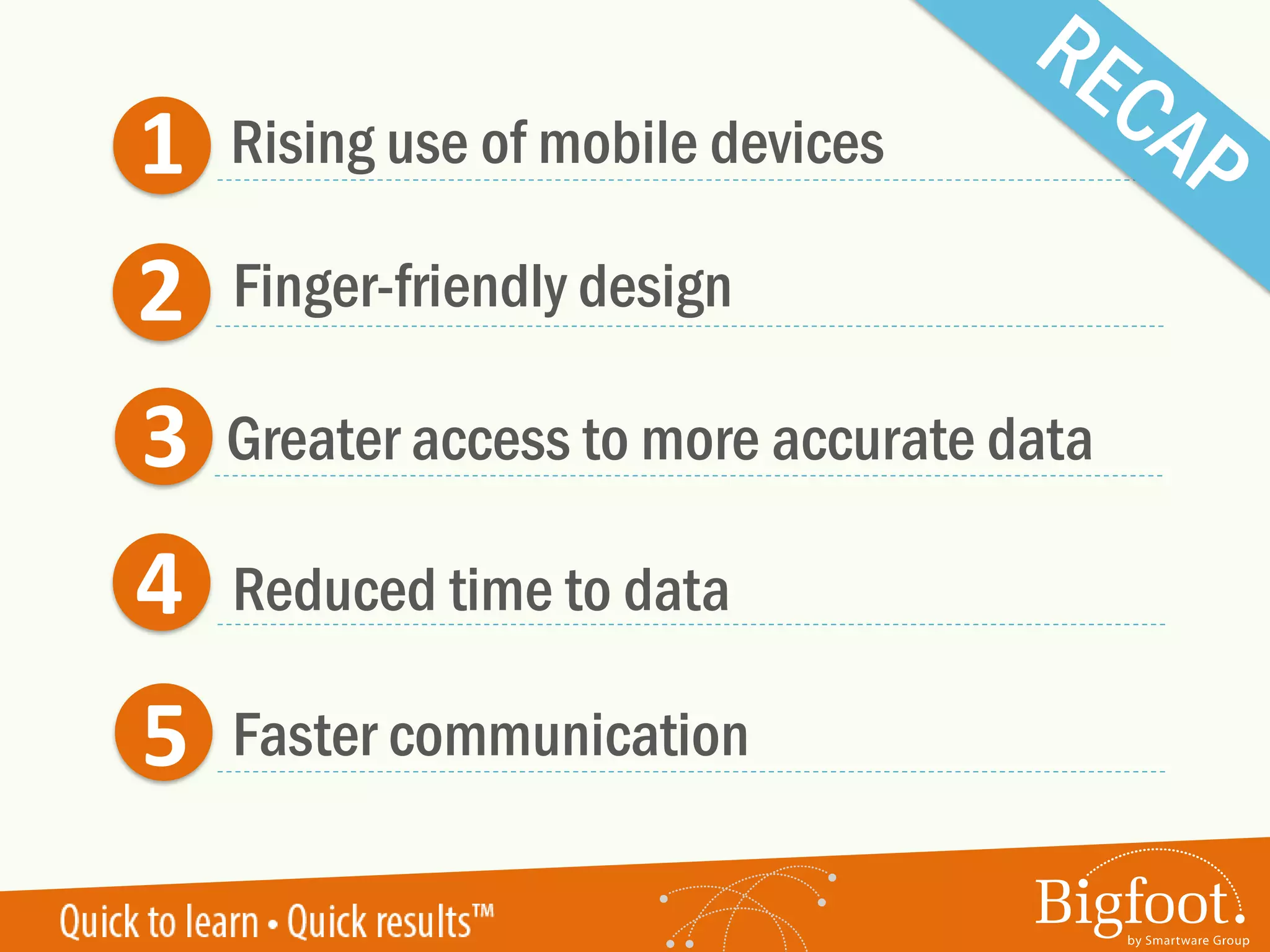 RECAP

1 Rising use of mobile devices

2 Finger-friendly design

3 Greater access to more accurate data

4 Reduced time to data

5 Faster communication

Quick to learn • Quick results™

Bigfoot.
by Smartware Group